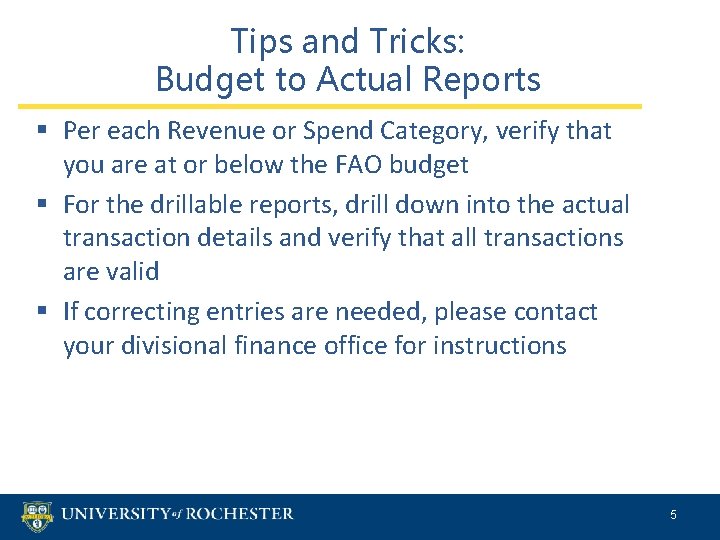 Tips and Tricks:
Budget to Actual Reports

▪ Per each Revenue or Spend Category, verify that you are at or below the FAO budget
▪ For the drillable reports, drill down into the actual transaction details and verify that all transactions are valid
▪ If correcting entries are needed, please contact your divisional finance office for instructions

UNIVERSITY of ROCHESTER

5